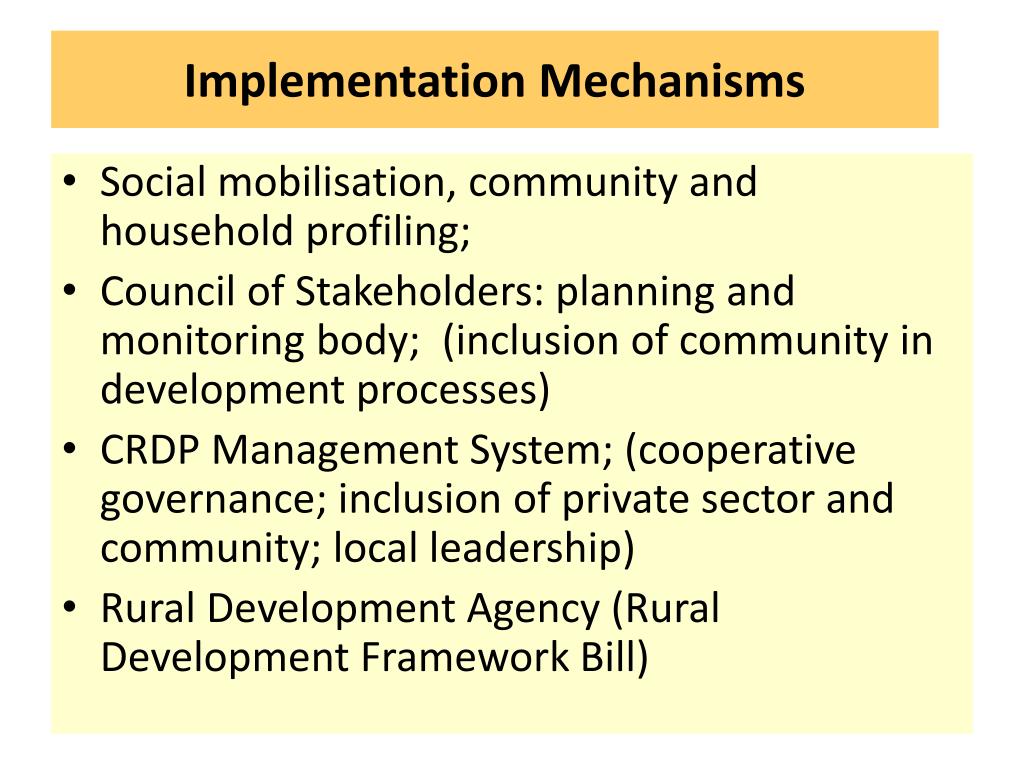 Implementation Mechanisms

• Social mobilisation, community and household profiling;
• Council of Stakeholders: planning and monitoring body; (inclusion of community in development processes)
• CRDP Management System; (cooperative governance; inclusion of private sector and community; local leadership)
• Rural Development Agency (Rural Development Framework Bill)